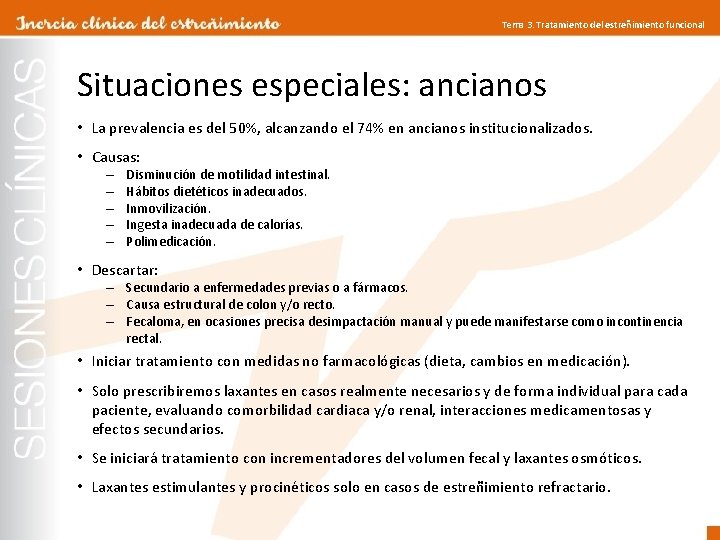 Inercia clínica del estreñimiento

Tema 3. Tratamiento del estreñimiento funcional

SESIONES CLÍNICAS

Situaciones especiales: ancianos

• La prevalencia es del 50%, alcanzando el 74% en ancianos institucionalizados.

• Causas:
– Disminución de motilidad intestinal.
– Hábitos dietéticos inadecuados.
– Inmovilización.
– Ingesta inadecuada de calorías.
– Polimedicación.

• Descartar:
– Secundario a enfermedades previas o a fármacos.
– Causa estructural de colon y/o recto.
– Fecaloma, en ocasiones precisa desimpactación manual y puede manifestarse como incontinencia rectal.

• Iniciar tratamiento con medidas no farmacológicas (dieta, cambios en medicación).

• Solo prescribiremos laxantes en casos realmente necesarios y de forma individual para cada paciente, evaluando comorbilidad cardiaca y/o renal, interacciones medicamentosas y efectos secundarios.

• Se iniciará tratamiento con incrementadores del volumen fecal y laxantes osmóticos.

• Laxantes estimulantes y procinéticos solo en casos de estreñimiento refractario.